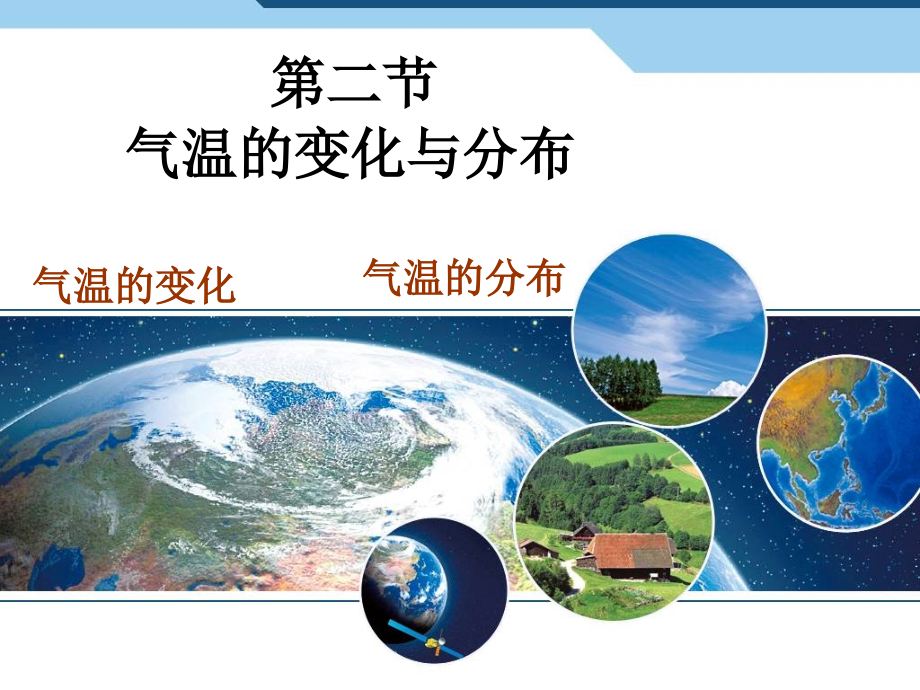 第二节
气温的变化与分布

气温的变化

气温的分布